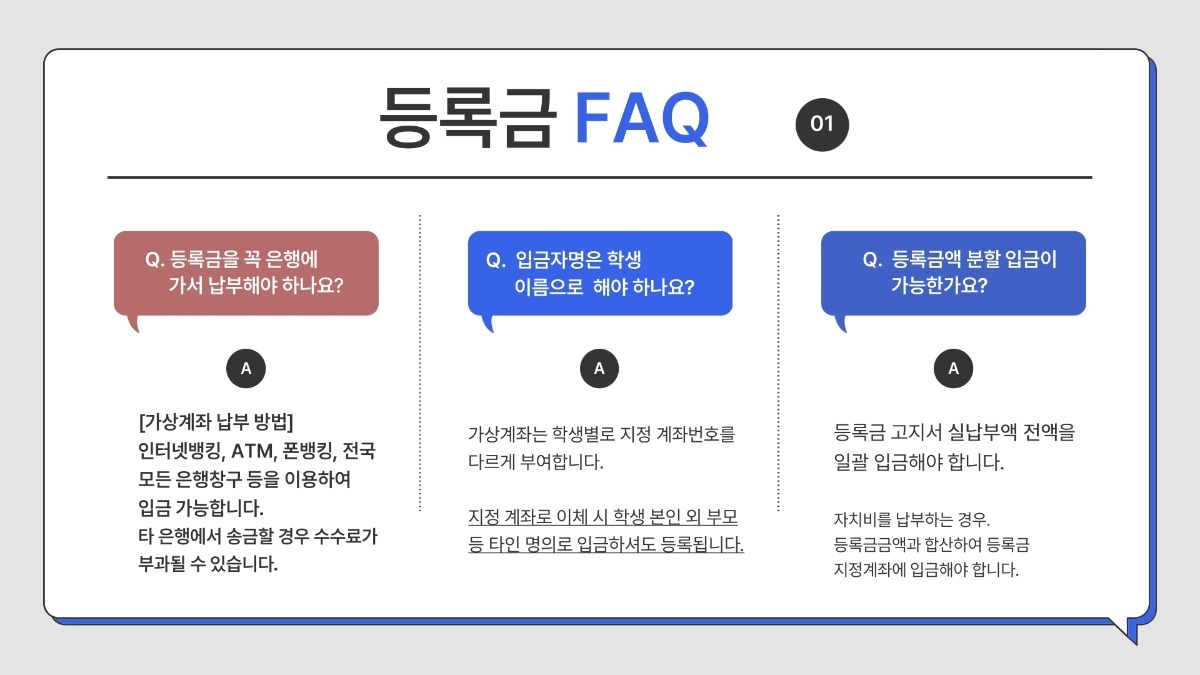 등록금 FAQ

01

Q. 등록금을 꼭 은행에 가서 납부해야 하나요?

A

[가상계좌 납부 방법]
인터넷뱅킹, ATM, 폰뱅킹, 전국 모든 은행창구 등을 이용하여 입금 가능합니다.
타 은행에서 송금할 경우 수수료가 부과될 수 있습니다.

Q. 입금자명은 학생 이름으로 해야 하나요?

A

가상계좌는 학생별로 지정 계좌번호를 다르게 부여합니다.

지정 계좌로 이체 시 학생 본인 외 부모 등 타인 명의로 입금하셔도 등록됩니다.

Q. 등록금액 분할 입금이 가능한가요?

A

등록금 고지서 실납부액 전액을 일괄 입금해야 합니다.

자치비를 납부하는 경우.
등록금금액과 합산하여 등록금 지정계좌에 입금해야 합니다.